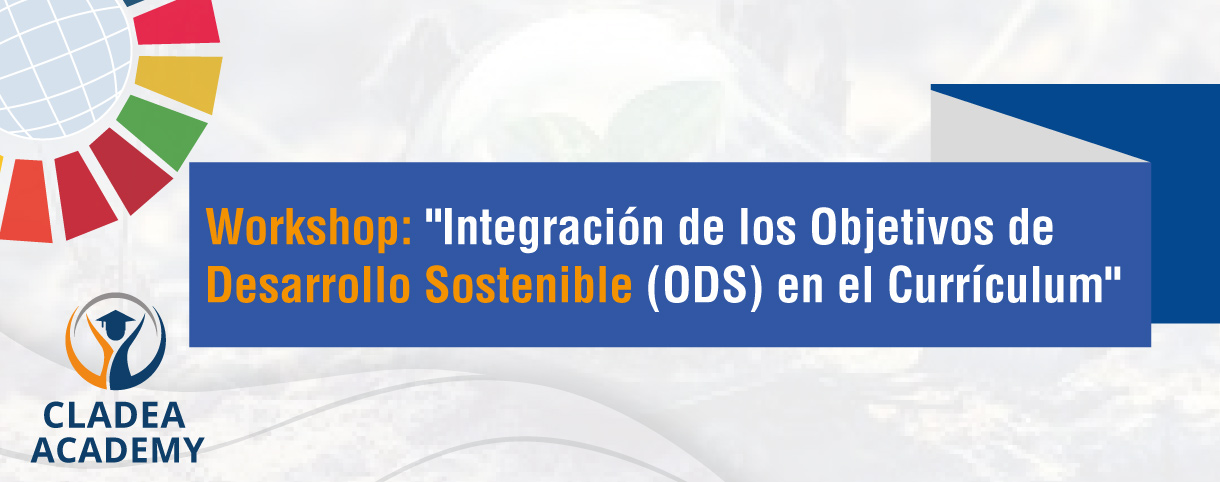 Workshop: "Integración de los Objetivos de Desarrollo Sostenible (ODS) en el Currículum"

CLADEA ACADEMY